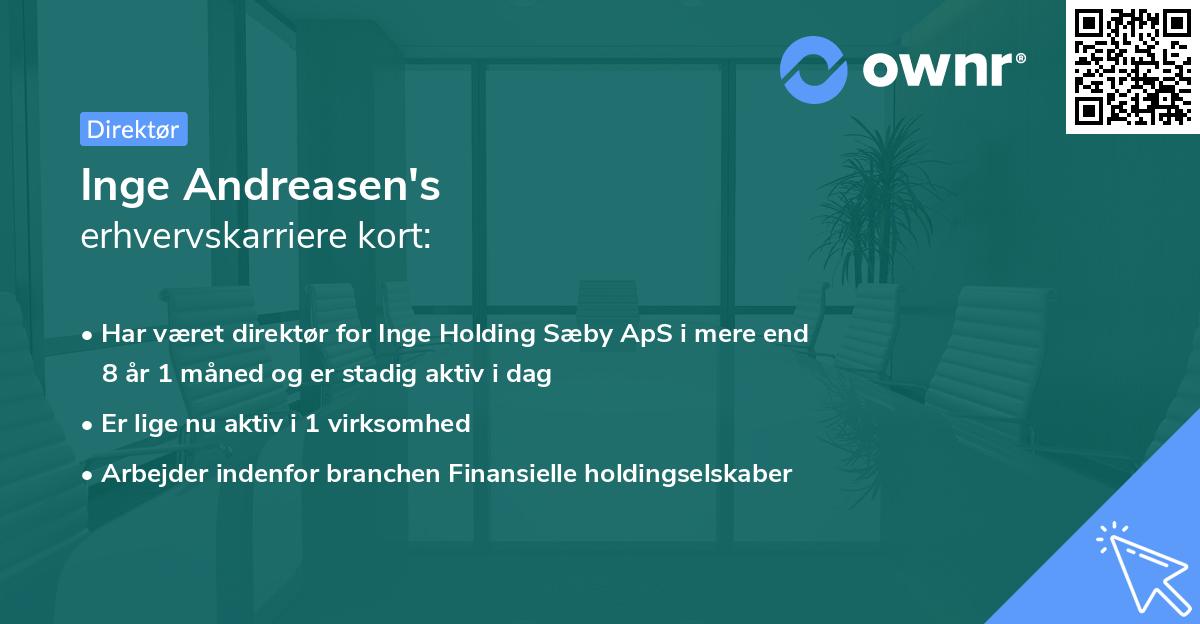 ownr®

Direktør

Inge Andreasen's
erhvervskarriere kort:

• Har været direktør for Inge Holding Sæby ApS i mere end 8 år 1 måned og er stadig aktiv i dag

• Er lige nu aktiv i 1 virksomhed

• Arbejder indenfor branchen Finansielle holdingselskaber